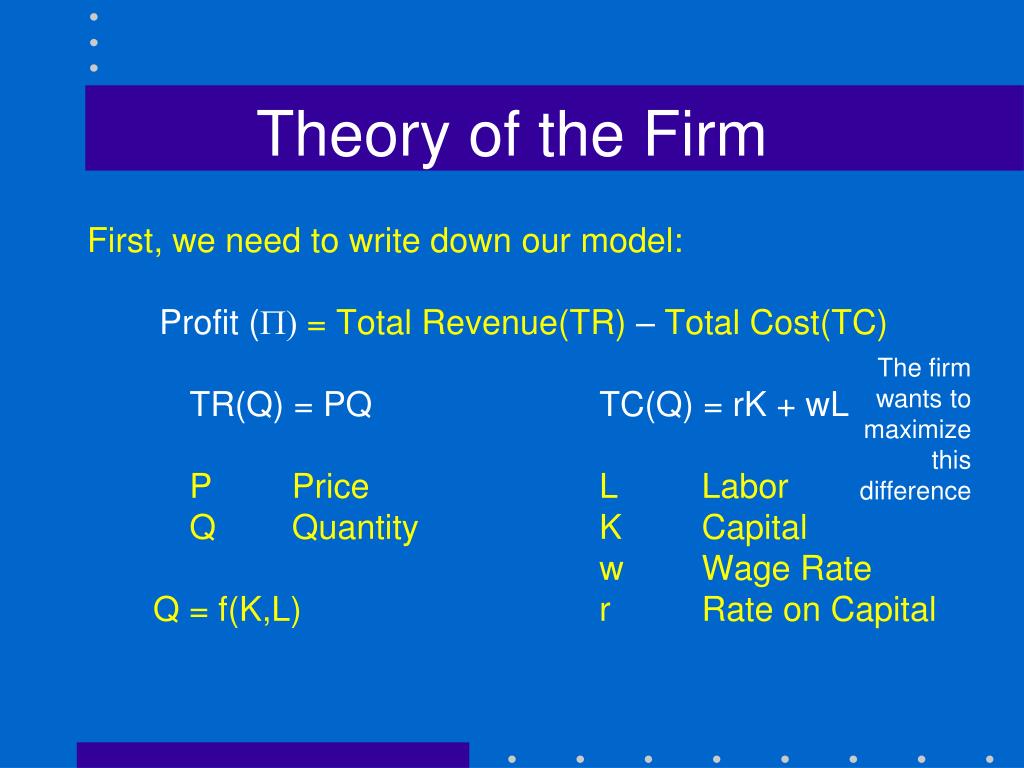 Theory of the Firm

First, we need to write down our model:

Profit ($\Pi$) = Total Revenue(TR) – Total Cost(TC)

The firm wants to maximize this difference

TR(Q) = PQ

P Price
Q Quantity

Q = f(K,L)

TC(Q) = rK + wL

L Labor
K Capital
w Wage Rate
r Rate on Capital